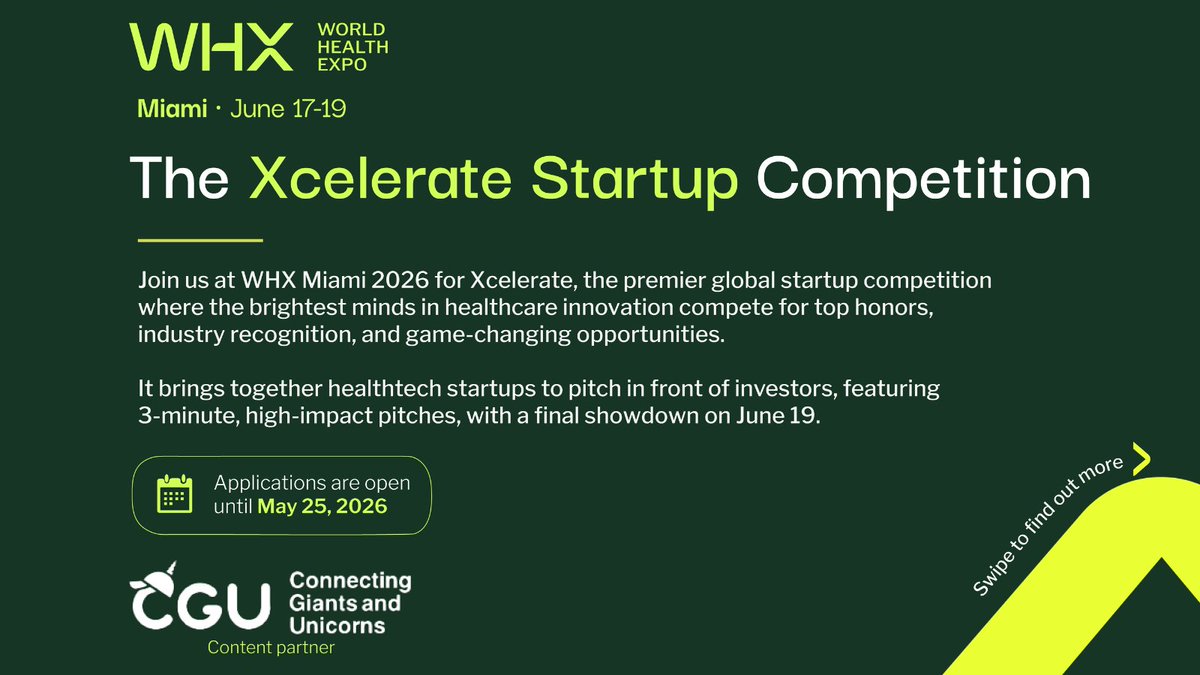 WHX WORLD HEALTH EXPO

Miami · June 17-19

The Xcelerate Startup Competition

Join us at WHX Miami 2026 for Xcelerate, the premier global startup competition where the brightest minds in healthcare innovation compete for top honors, industry recognition, and game-changing opportunities.

It brings together healthtech startups to pitch in front of investors, featuring 3-minute, high-impact pitches, with a final showdown on June 19.

Applications are open until May 25, 2026

Swipe to find out more

CGU Connecting Giants and Unicorns

Content partner